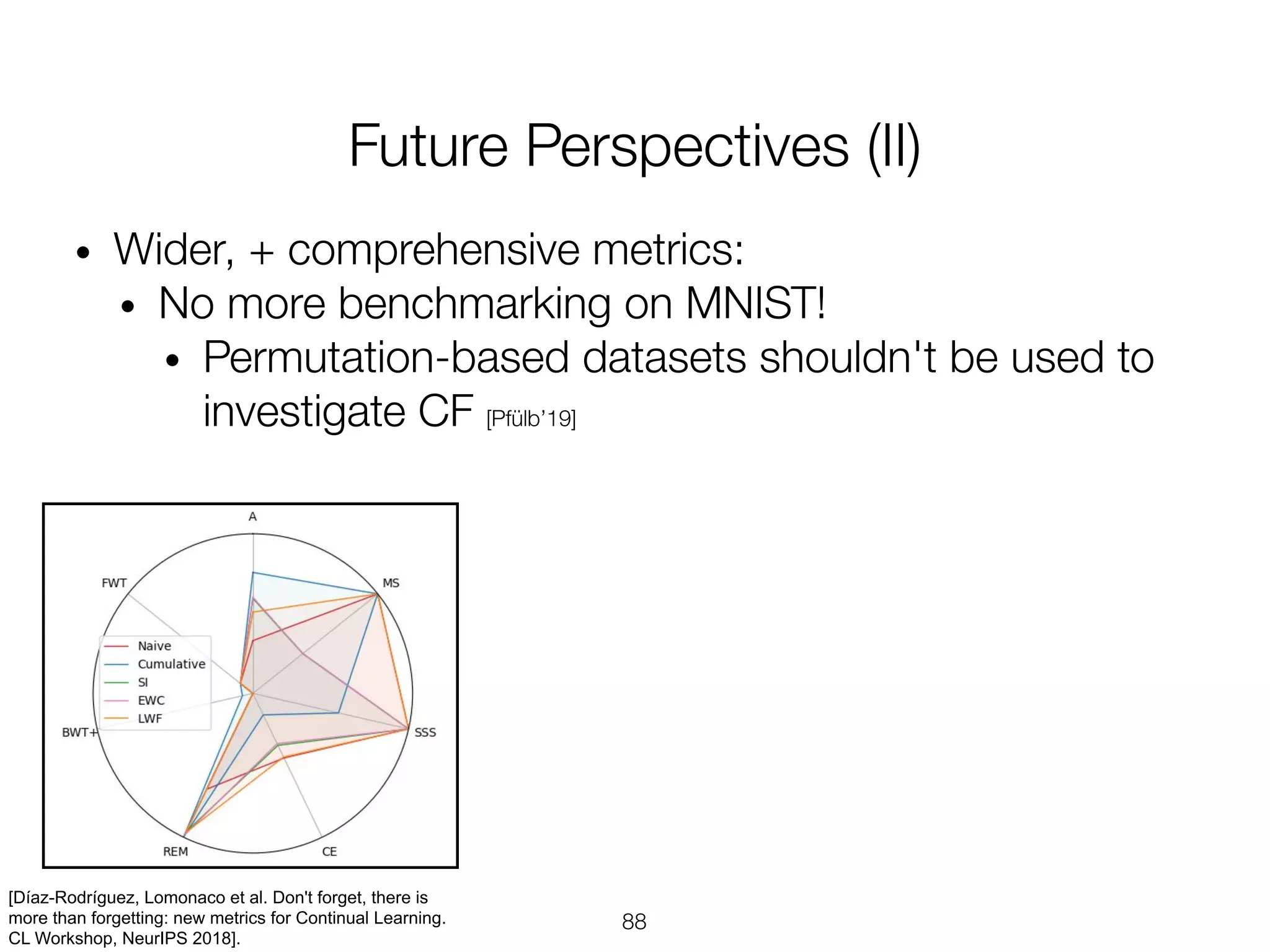 Future Perspectives (II)

• Wider, + comprehensive metrics:
  • No more benchmarking on MNIST!
    • Permutation-based datasets shouldn't be used to investigate CF [Pfülb'19]

A
MS
SSS
CE
REM
BWT+
FWT

Naive
Cumulative
SI
EWC
LWF

[Díaz-Rodríguez, Lomonaco et al. Don't forget, there is more than forgetting: new metrics for Continual Learning. CL Workshop, NeurIPS 2018].

88